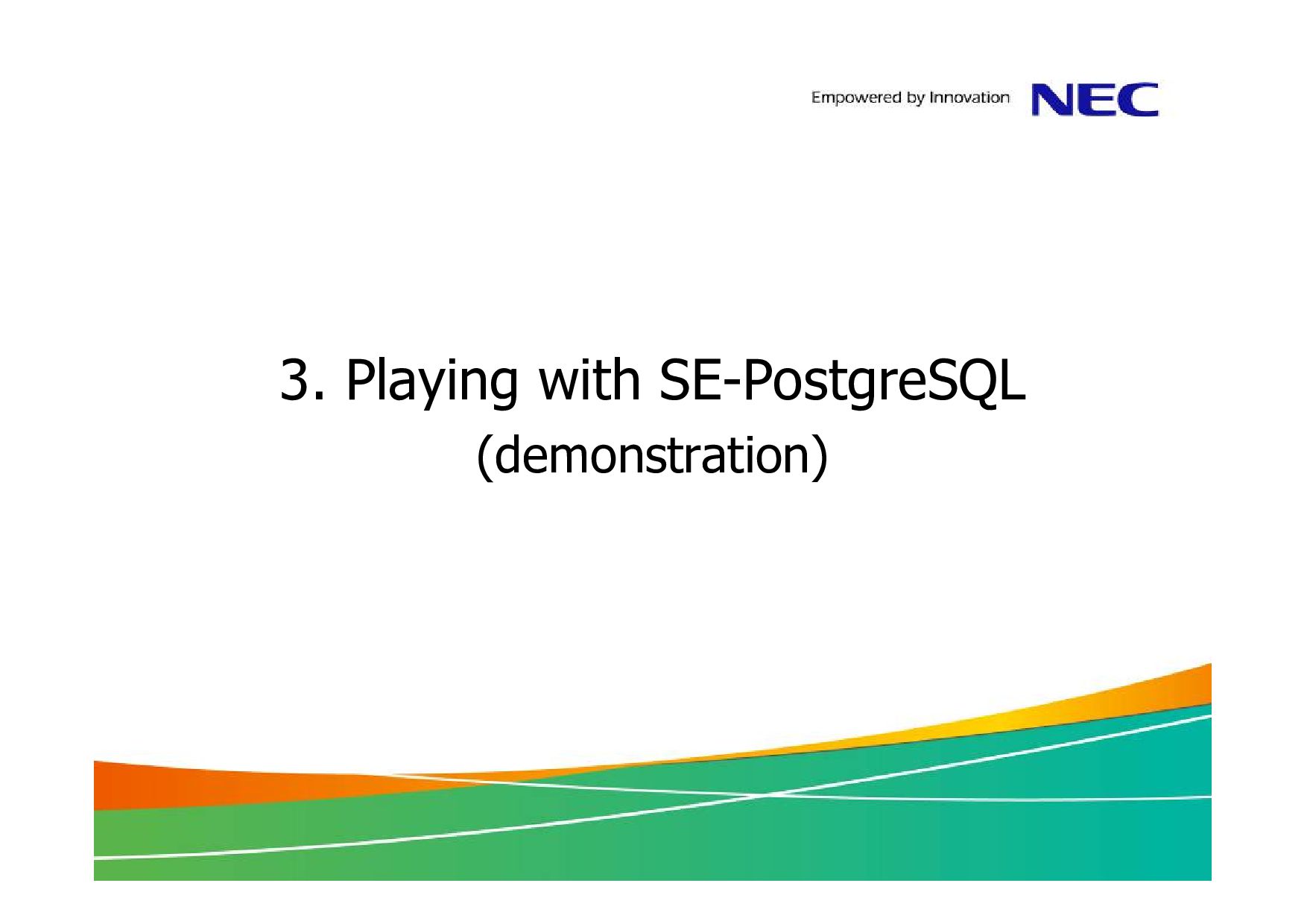 Empowered by Innovation NEC

3. Playing with SE-PostgreSQL
(demonstration)